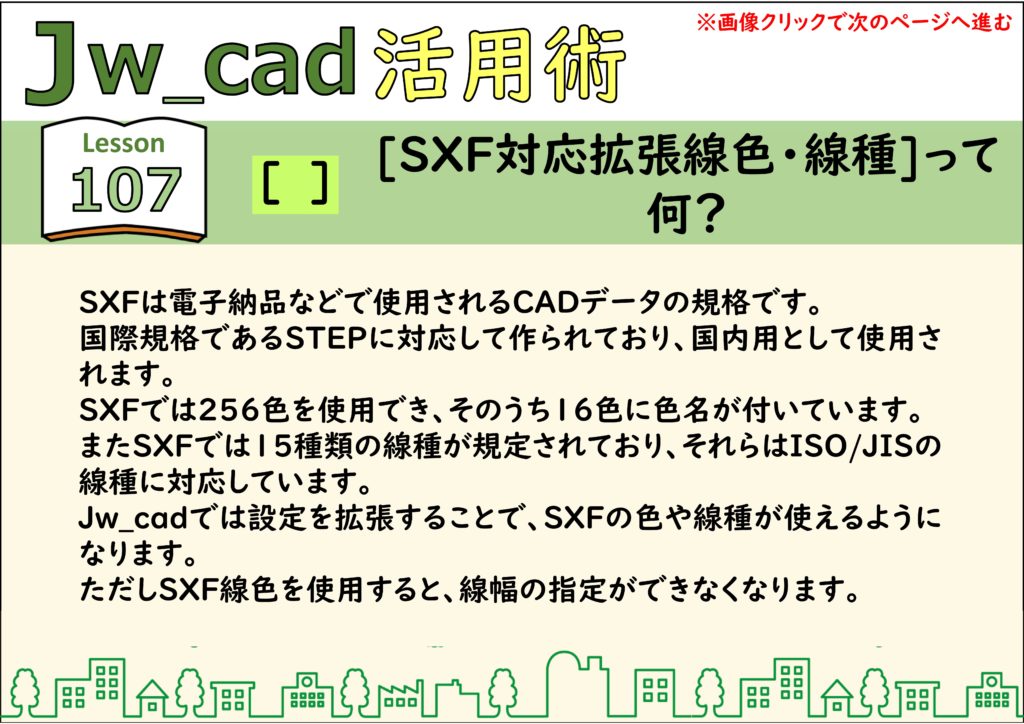 Jw_cad 活用術

※画像クリックで次のページへ進む

Lesson
107

[ ]

[SXF対応拡張線色・線種]って何？

SXFは電子納品などで使用されるCADデータの規格です。
国際規格であるSTEPに対応して作られており、国内用として使用されます。
SXFでは256色を使用でき、そのうち16色に色名が付いています。
またSXFでは15種類の線種が規定されており、それらはISO/JISの線種に対応しています。
Jw_cadでは設定を拡張することで、SXFの色や線種が使えるようになります。
ただしSXF線色を使用すると、線幅の指定ができなくなります。